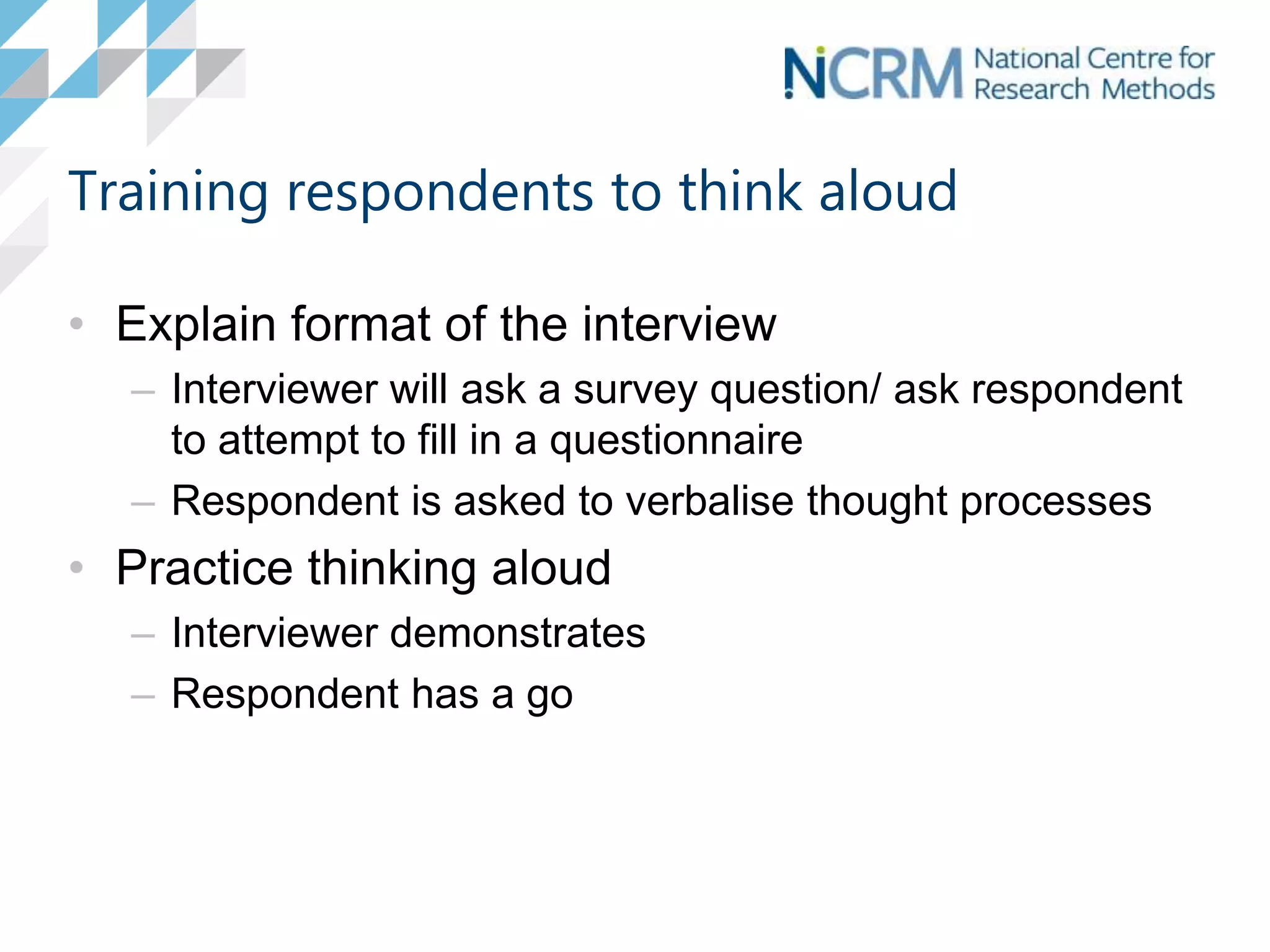 NCRM National Centre for Research Methods

Training respondents to think aloud

• Explain format of the interview
  – Interviewer will ask a survey question/ ask respondent to attempt to fill in a questionnaire
  – Respondent is asked to verbalise thought processes
• Practice thinking aloud
  – Interviewer demonstrates
  – Respondent has a go